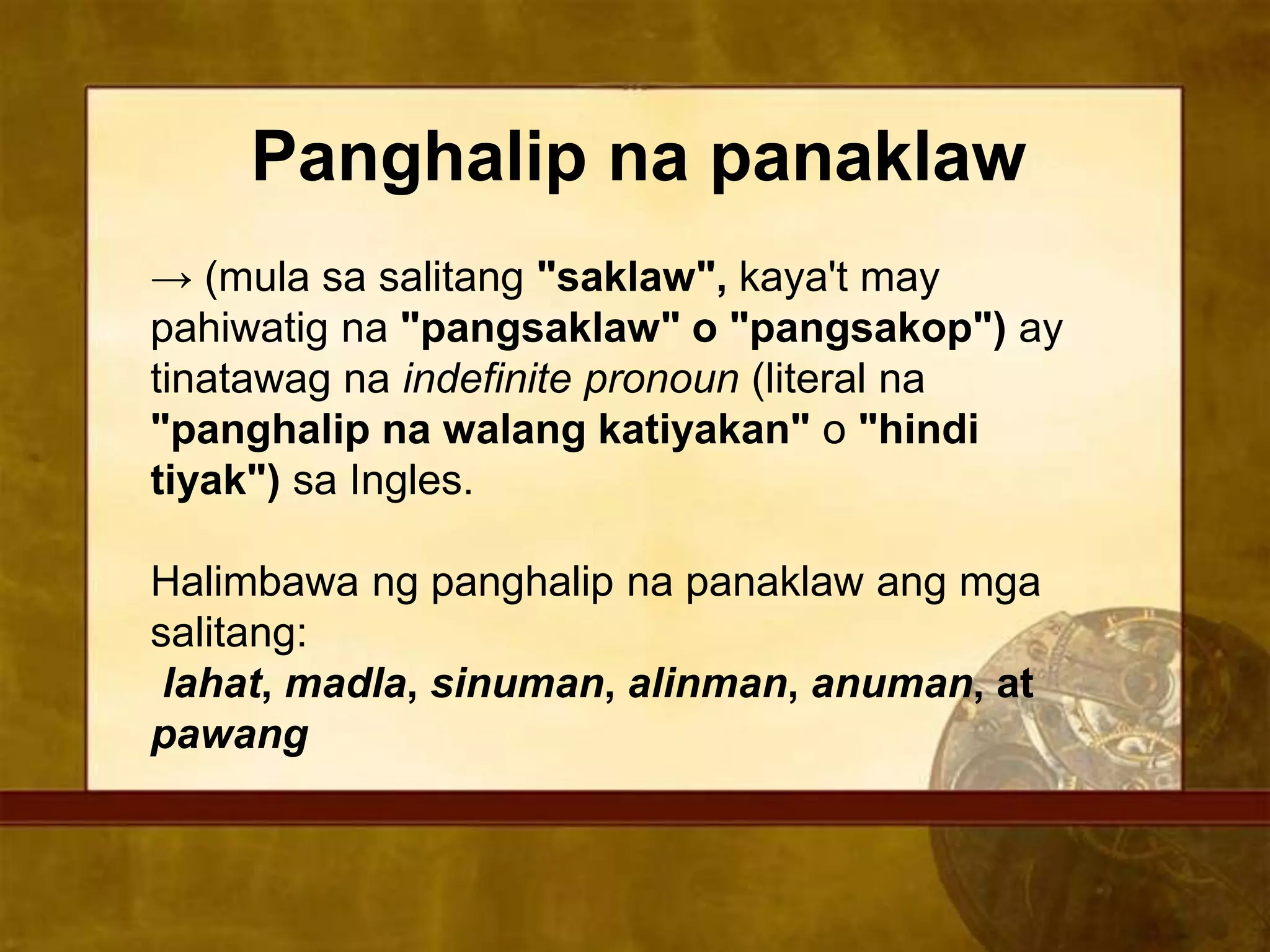 Panghalip na panaklaw

→ (mula sa salitang "saklaw", kaya't may pahiwatig na "pangsaklaw" o "pangsakop") ay tinatawag na indefinite pronoun (literal na "panghalip na walang katiyakan" o "hindi tiyak") sa Ingles.

Halimbawa ng panghalip na panaklaw ang mga salitang:
lahat, madla, sinuman, alinman, anuman, at pawang